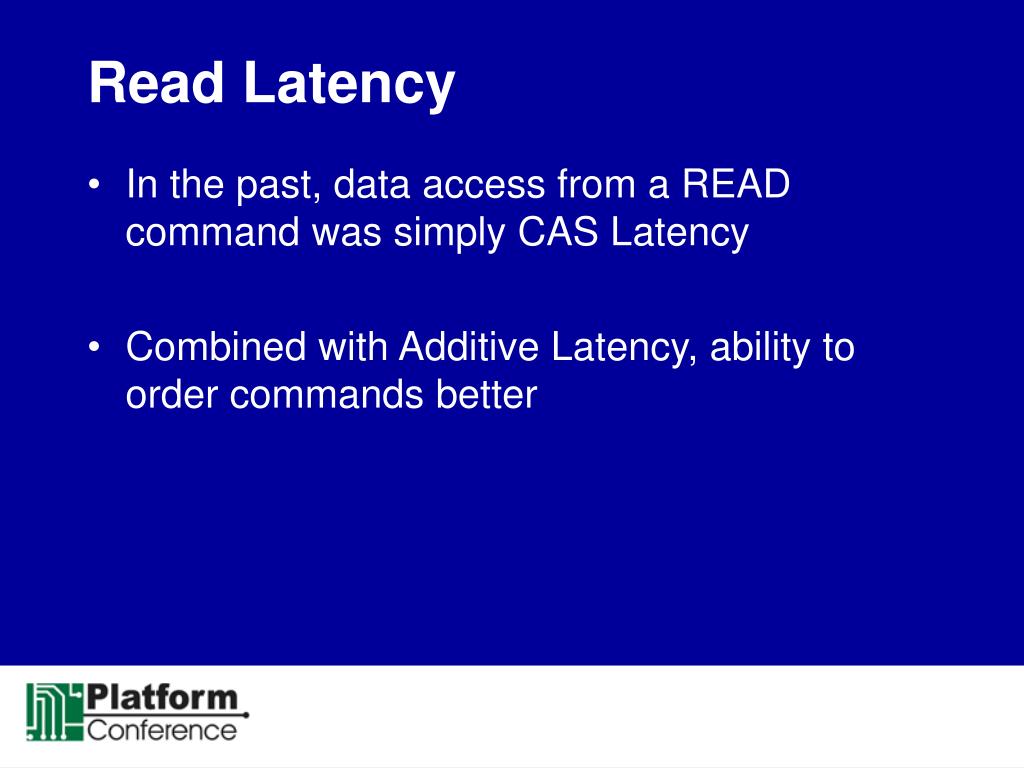 Read Latency

• In the past, data access from a READ command was simply CAS Latency

• Combined with Additive Latency, ability to order commands better

Platform Conference